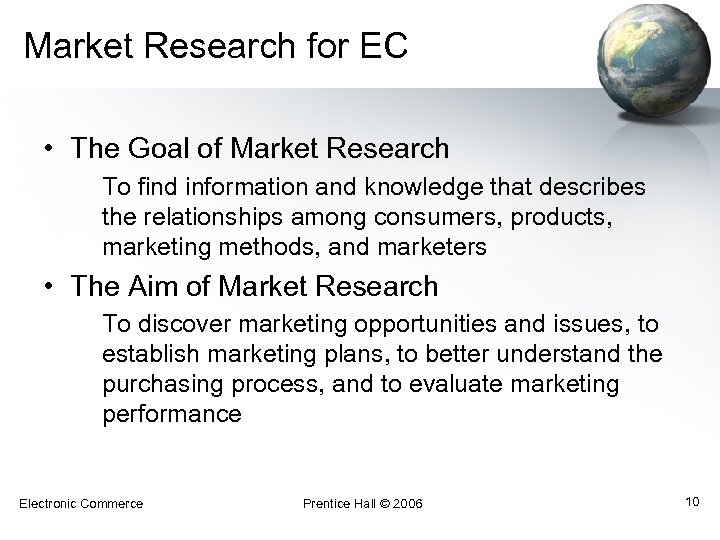 Market Research for EC

• The Goal of Market Research

To find information and knowledge that describes the relationships among consumers, products, marketing methods, and marketers

• The Aim of Market Research

To discover marketing opportunities and issues, to establish marketing plans, to better understand the purchasing process, and to evaluate marketing performance

Electronic Commerce

Prentice Hall © 2006

10